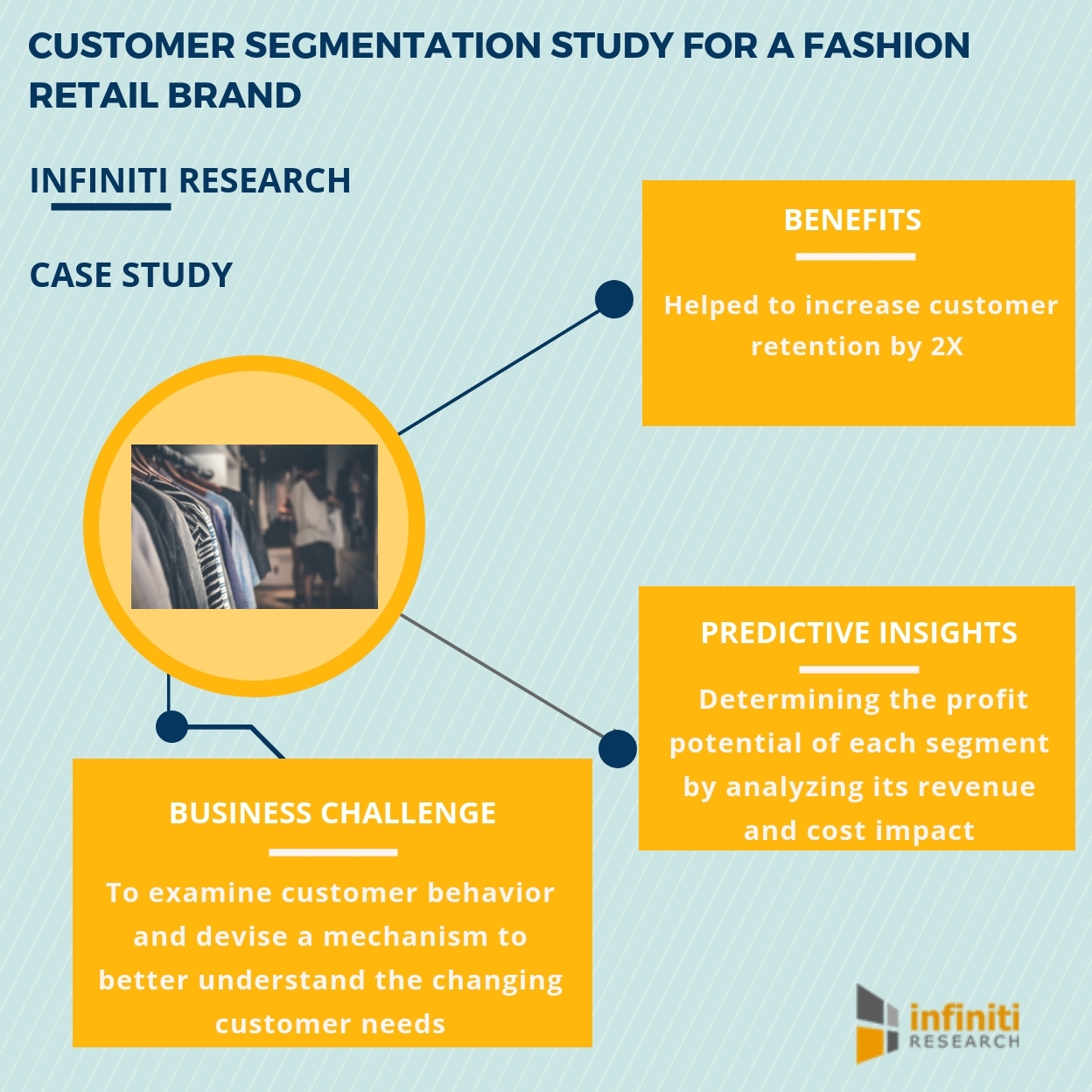 CUSTOMER SEGMENTATION STUDY FOR A FASHION RETAIL BRAND

INFINITI RESEARCH

CASE STUDY

BENEFITS

Helped to increase customer retention by 2X

PREDICTIVE INSIGHTS

Determining the profit potential of each segment by analyzing its revenue and cost impact

BUSINESS CHALLENGE

To examine customer behavior and devise a mechanism to better understand the changing customer needs

infiniti RESEARCH